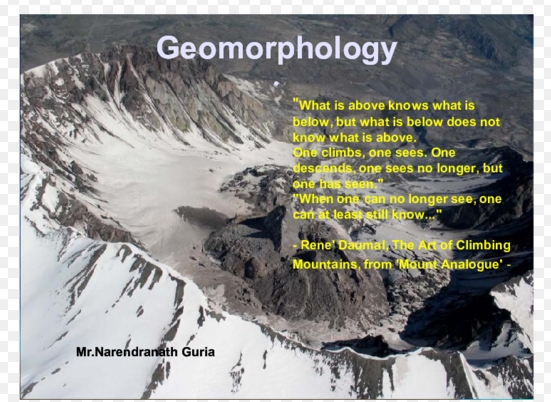 Geomorphology

"What is above knows what is below, but what is below does not know what is above.
One climbs, one sees. One descends, one sees no longer, but one has seen."
"When one can no longer see, one can at least still know..."

- Rene' Daumal, The Art of Climbing Mountains, from 'Mount Analogue' -

Mr.Narendranath Guria